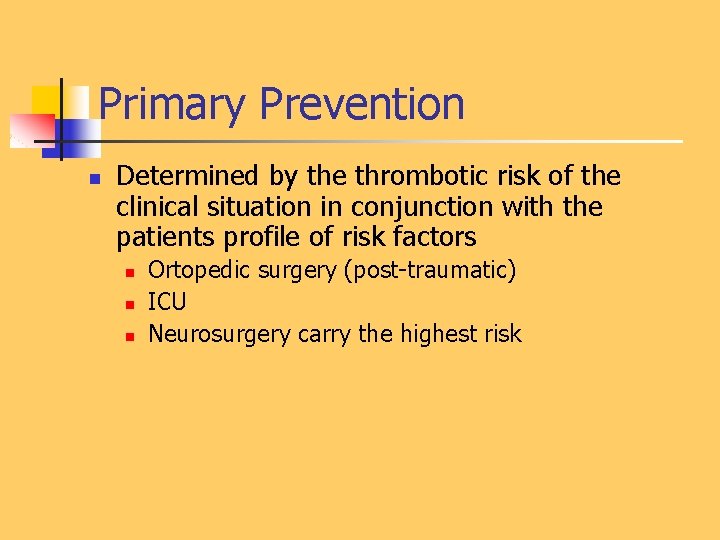 Primary Prevention

- Determined by the thrombotic risk of the clinical situation in conjunction with the patients profile of risk factors
  - Ortopedic surgery (post-traumatic)
  - ICU
  - Neurosurgery carry the highest risk